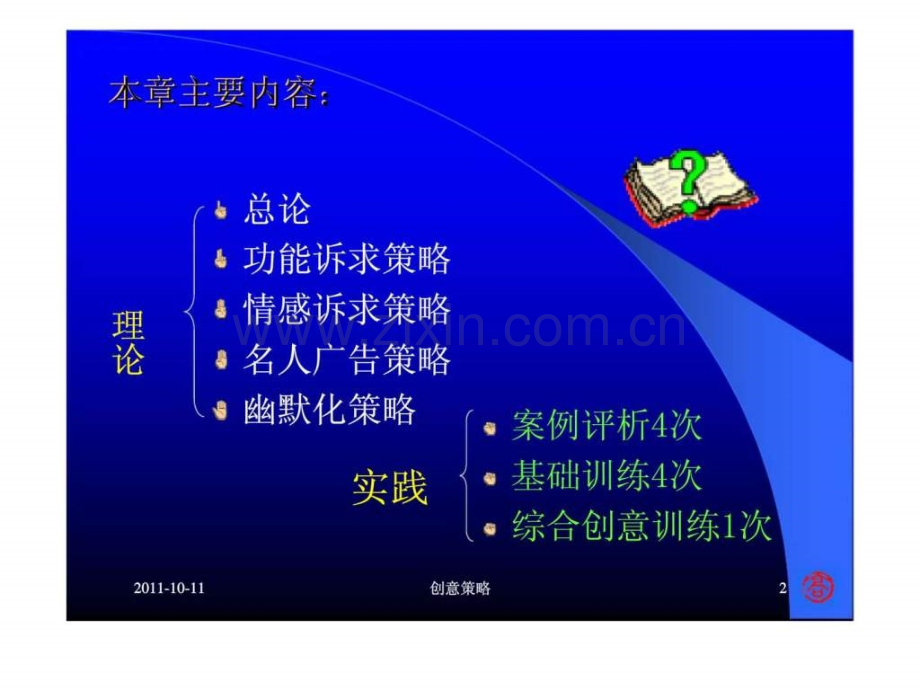 本章主要内容：

理论
总论
功能诉求策略
情感诉求策略
名人广告策略
幽默化策略

实践
案例评析4次
基础训练4次
综合创意训练1次

www.zixin.com.cn

2011-10-11
创意策略
2